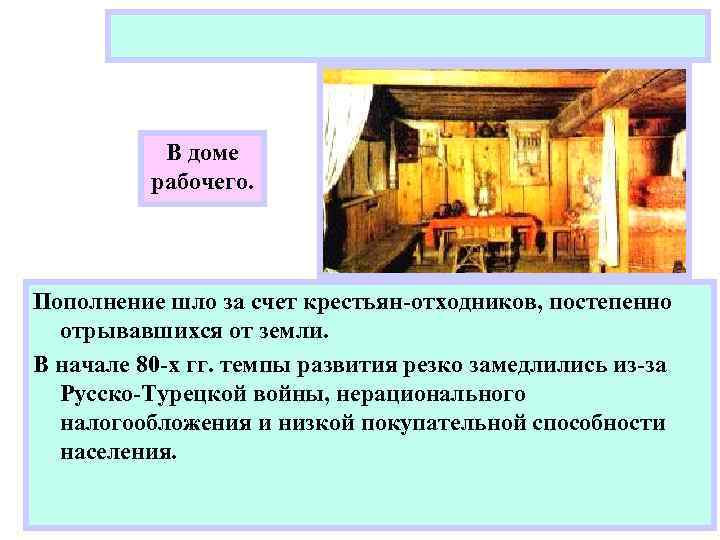 В доме рабочего.

Пополнение шло за счет крестьян-отходников, постепенно отрывавшихся от земли.

В начале 80-х гг. темпы развития резко замедлились из-за Русско-Турецкой войны, нерационального налогообложения и низкой покупательной способности населения.